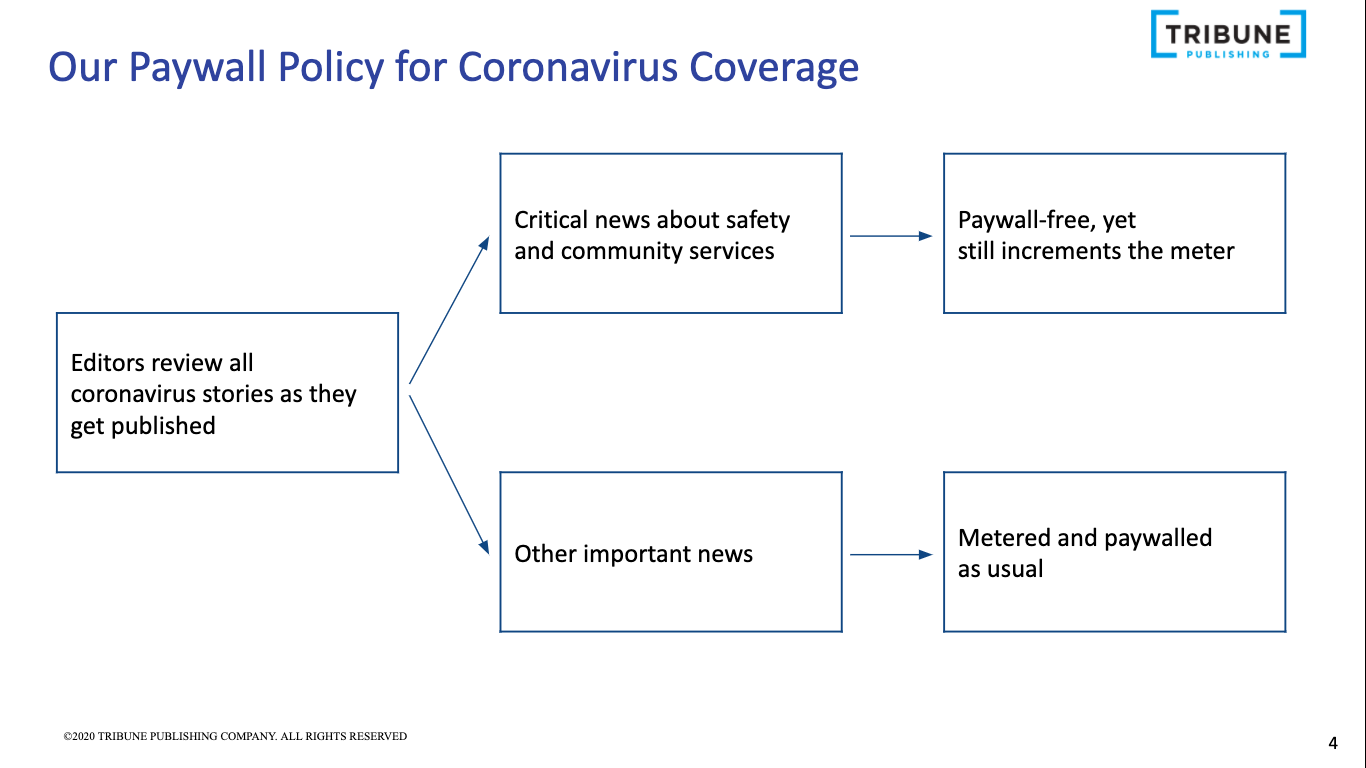 TRIBUNE
PUBLISHING

Our Paywall Policy for Coronavirus Coverage

Editors review all coronavirus stories as they get published

Critical news about safety and community services

Paywall-free, yet still increments the meter

Other important news

Metered and paywalled as usual

©2020 TRIBUNE PUBLISHING COMPANY. ALL RIGHTS RESERVED

4